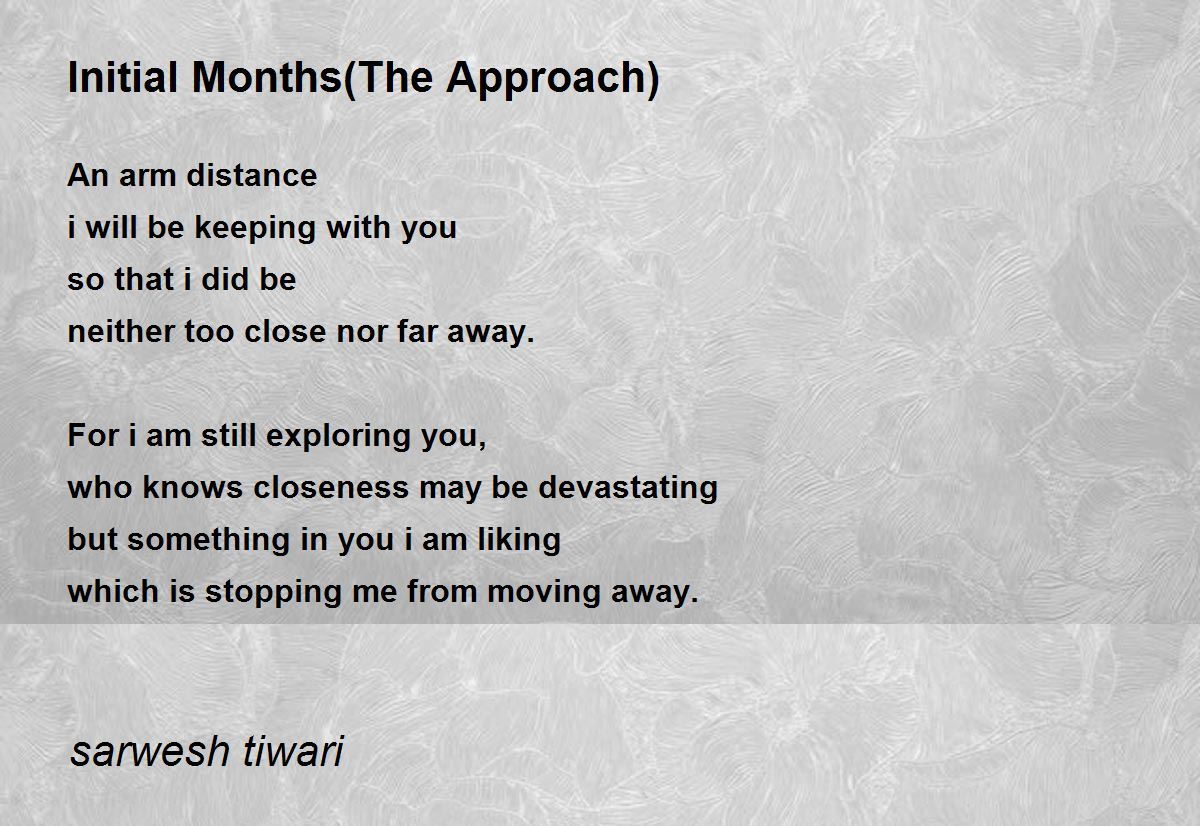 Initial Months(The Approach)

An arm distance
i will be keeping with you
so that i did be
neither too close nor far away.

For i am still exploring you,
who knows closeness may be devastating
but something in you i am liking
which is stopping me from moving away.

sarwesh tiwari